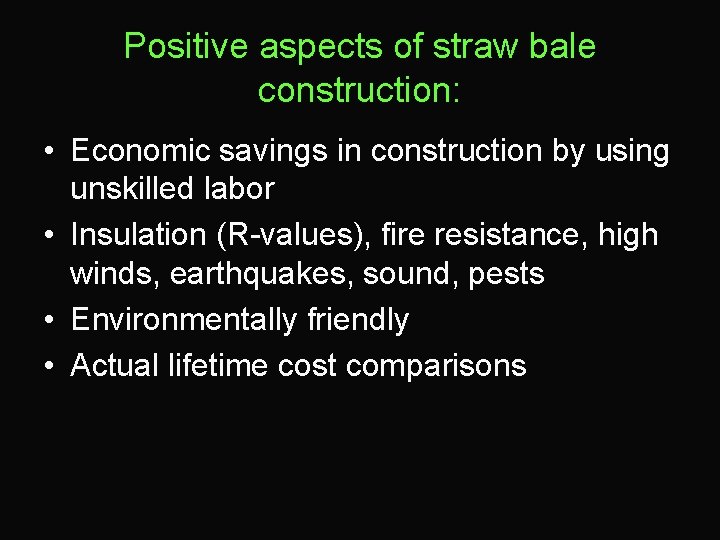 Positive aspects of straw bale construction:

• Economic savings in construction by using unskilled labor
• Insulation (R-values), fire resistance, high winds, earthquakes, sound, pests
• Environmentally friendly
• Actual lifetime cost comparisons